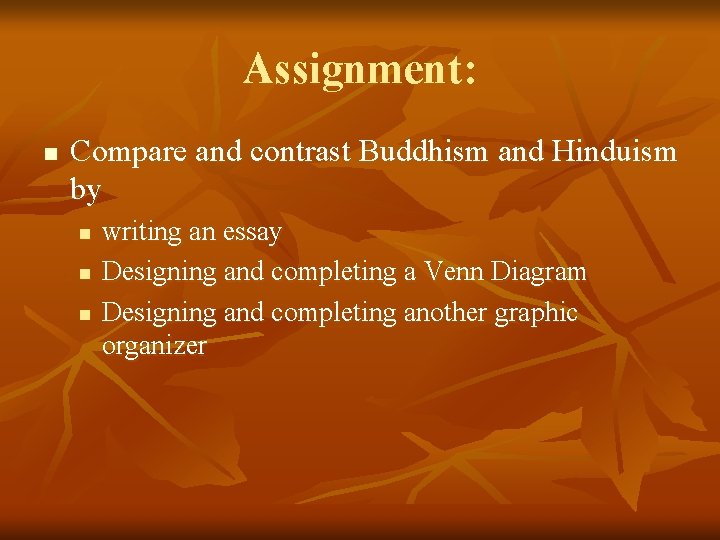 Assignment:

- Compare and contrast Buddhism and Hinduism by
  - writing an essay
  - Designing and completing a Venn Diagram
  - Designing and completing another graphic organizer